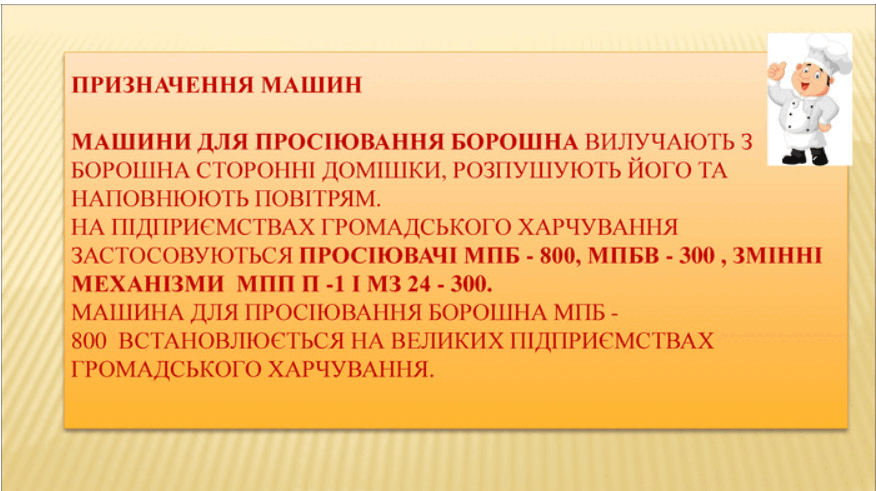 ПРИЗНАЧЕННЯ МАШИН

МАШИНИ ДЛЯ ПРОСІЮВАННЯ БОРОШНА ВИЛУЧАЮТЬ З БОРОШНА СТОРОННІ ДОМІШКИ, РОЗПУШУЮТЬ ЙОГО ТА НАПОВНЮЮТЬ ПОВІТРЯМ.
НА ПІДПРИЄМСТВАХ ГРОМАДСЬКОГО ХАРЧУВАННЯ ЗАСТОСОВУЮТЬСЯ ПРОСІЮВАЧІ МПБ - 800, МПБВ - 300 , ЗМІННІ МЕХАНІЗМИ МПП П -1 І МЗ 24 - 300.
МАШИНА ДЛЯ ПРОСІЮВАННЯ БОРОШНА МПБ - 800 ВСТАНОВЛЮЄТЬСЯ НА ВЕЛИКИХ ПІДПРИЄМСТВАХ ГРОМАДСЬКОГО ХАРЧУВАННЯ.